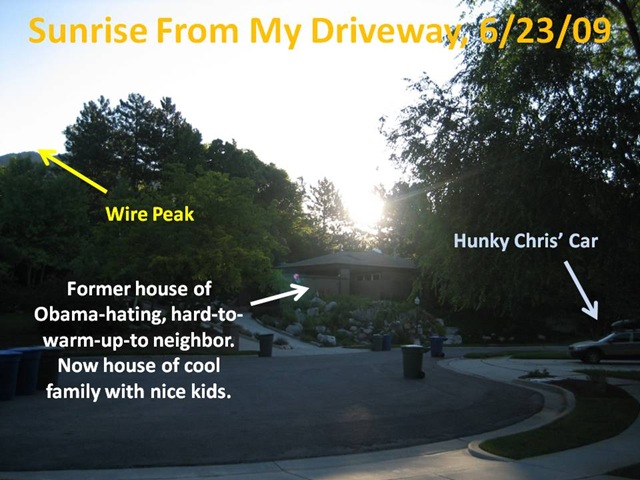 Sunrise From My Driveway, 6/23/09

Wire Peak

Hunky Chris' Car

Former house of Obama-hating, hard-to-warm-up-to neighbor. Now house of cool family with nice kids.